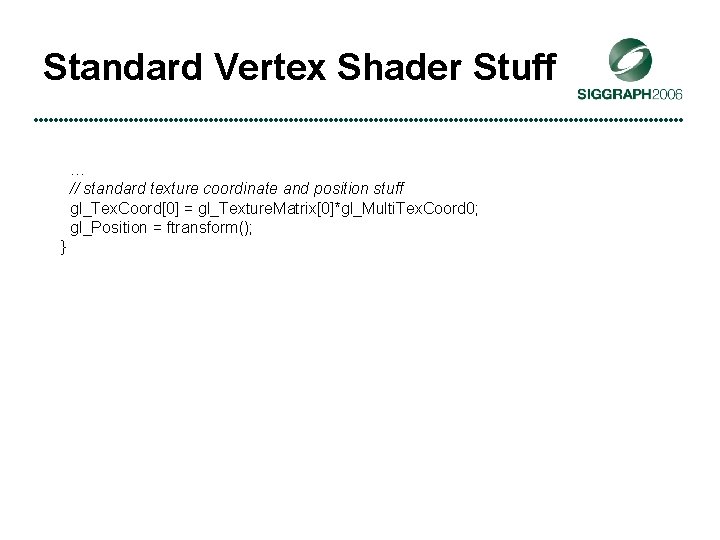 Standard Vertex Shader Stuff

SIGGRAPH2006

…
// standard texture coordinate and position stuff
gl_TexCoord[0] = gl_TextureMatrix[0]*gl_MultiTexCoord0;
gl_Position = ftransform();
}